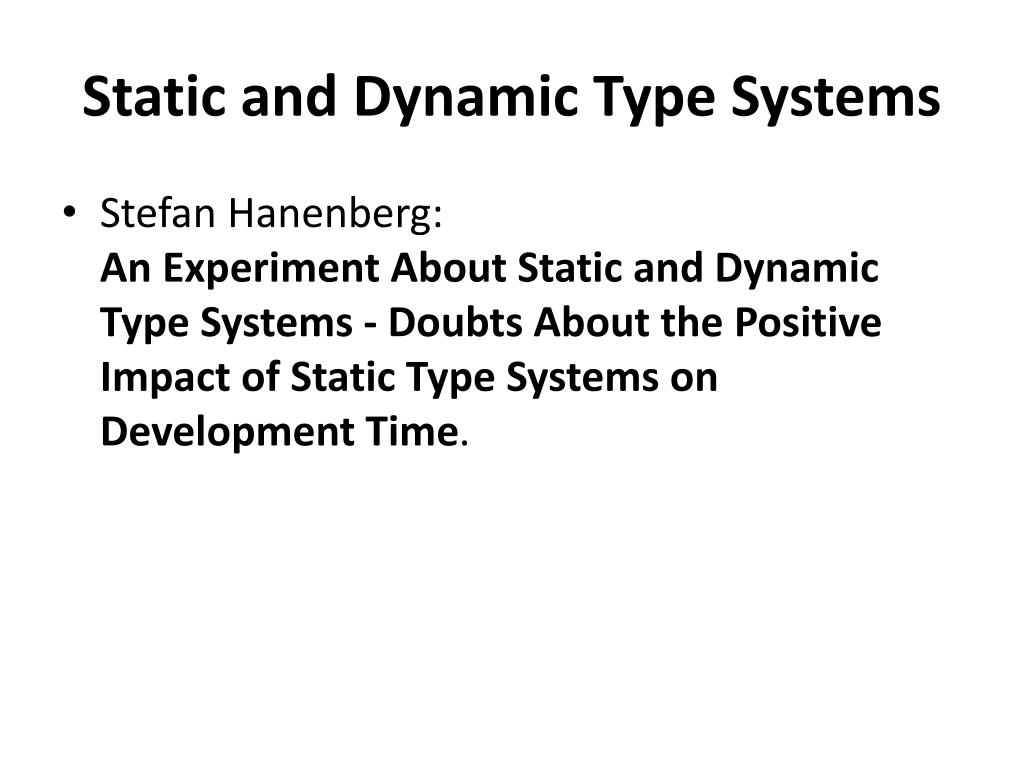 Static and Dynamic Type Systems

• Stefan Hanenberg:
An Experiment About Static and Dynamic Type Systems - Doubts About the Positive Impact of Static Type Systems on Development Time.